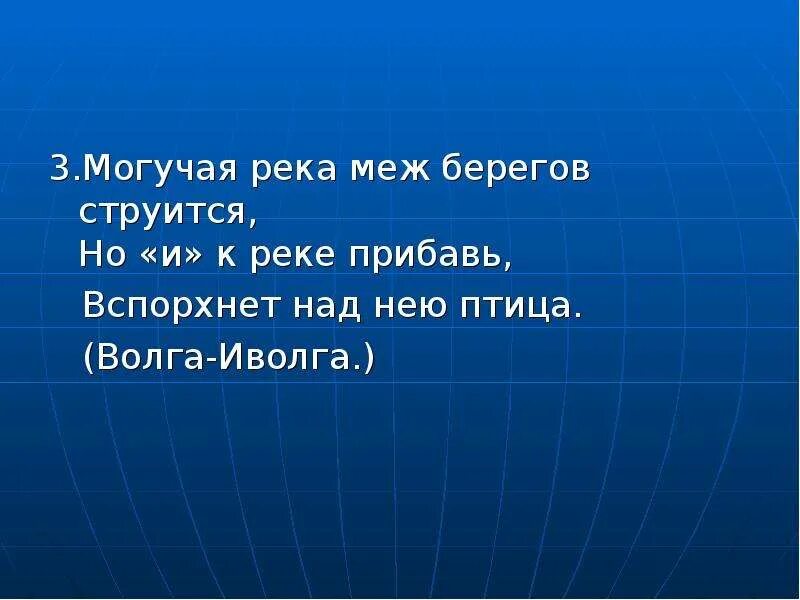 3.Могучая река меж берегов струится,
Но «и» к реке прибавь,
Вспорхнет над нею птица.
(Волга-Иволга.)